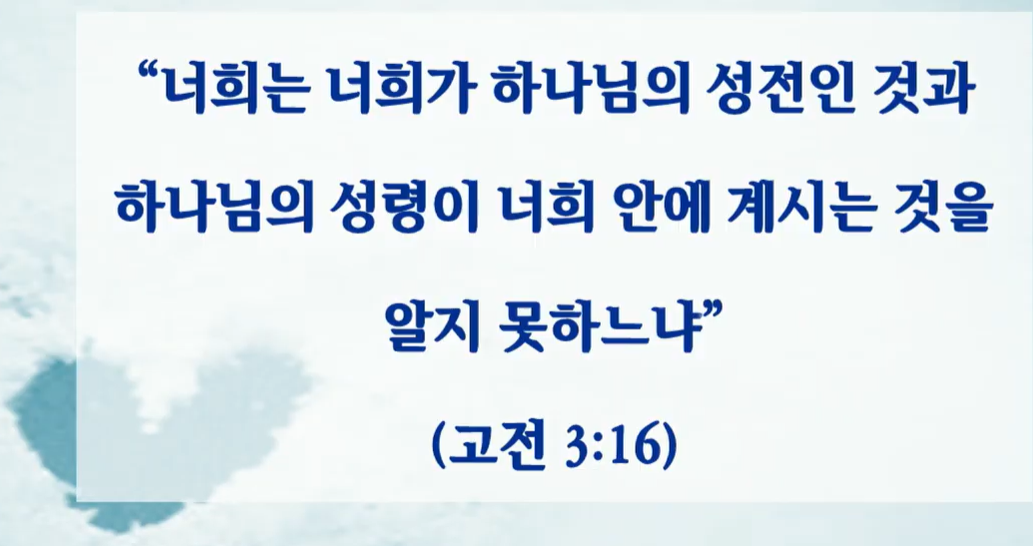 “너희는 너희가 하나님의 성전인 것과 하나님의 성령이 너희 안에 계시는 것을 알지 못하느냐”

(고전 3:16)